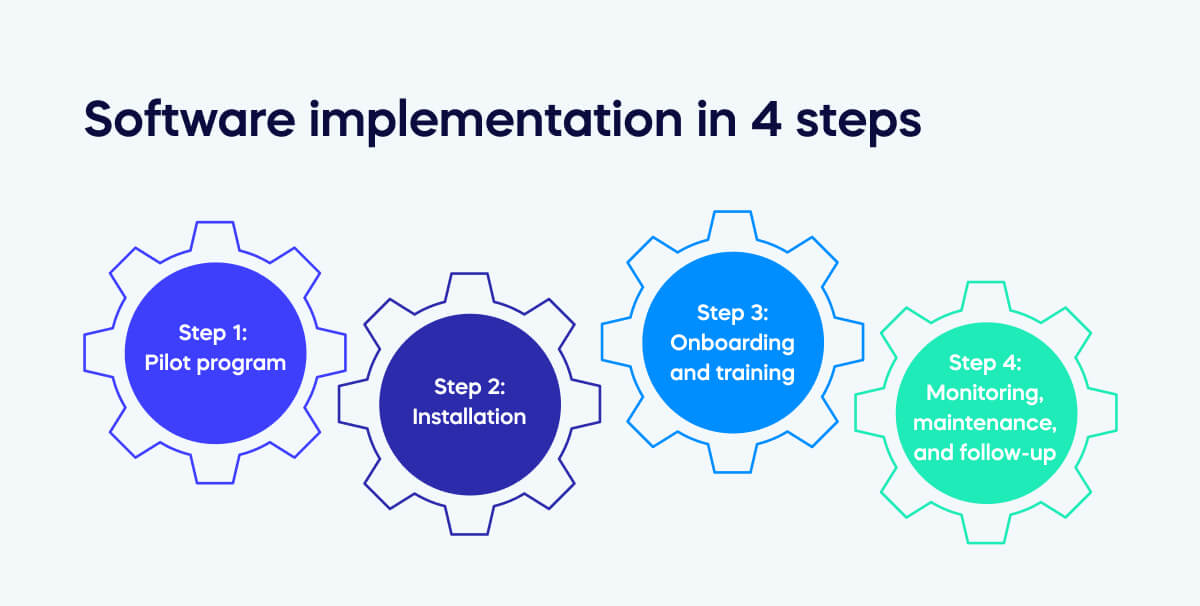 Software implementation in 4 steps

Step 1:
Pilot program

Step 2:
Installation

Step 3:
Onboarding and training

Step 4:
Monitoring, maintenance, and follow-up